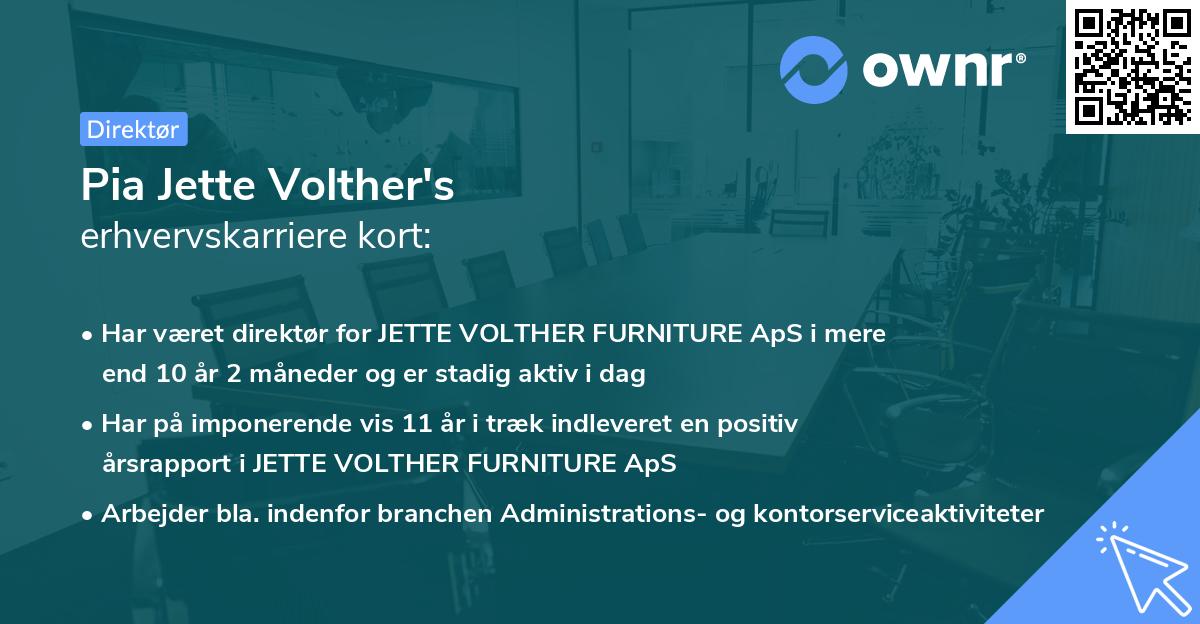 ownr®

Direktør

Pia Jette Volther's
erhvervskarriere kort:

• Har været direktør for JETTE VOLTHER FURNITURE ApS i mere end 10 år 2 måneder og er stadig aktiv i dag

• Har på imponerende vis 11 år i træk indleveret en positiv årsrapport i JETTE VOLTHER FURNITURE ApS

• Arbejder bla. indenfor branchen Administrations- og kontorserviceaktiviteter